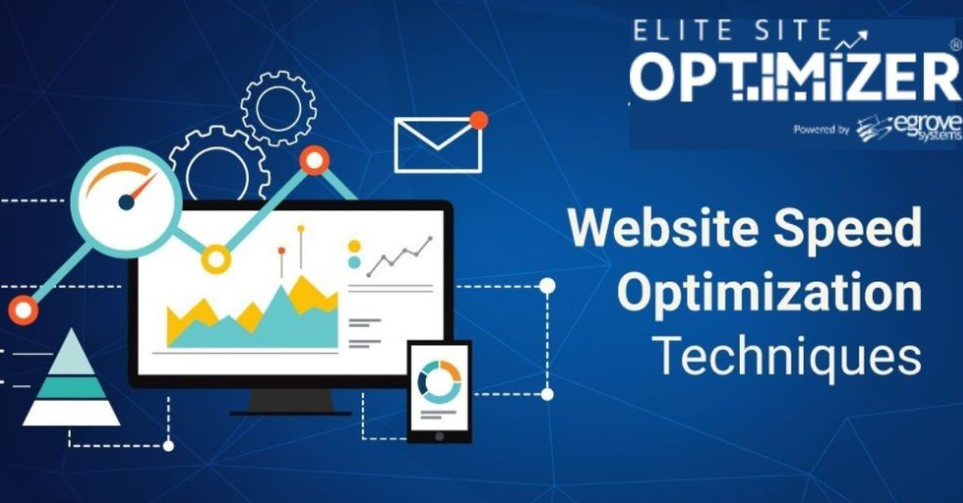 ELITE SITE
OPTIMIZER®
Powered by egrove systems

Website Speed Optimization Techniques